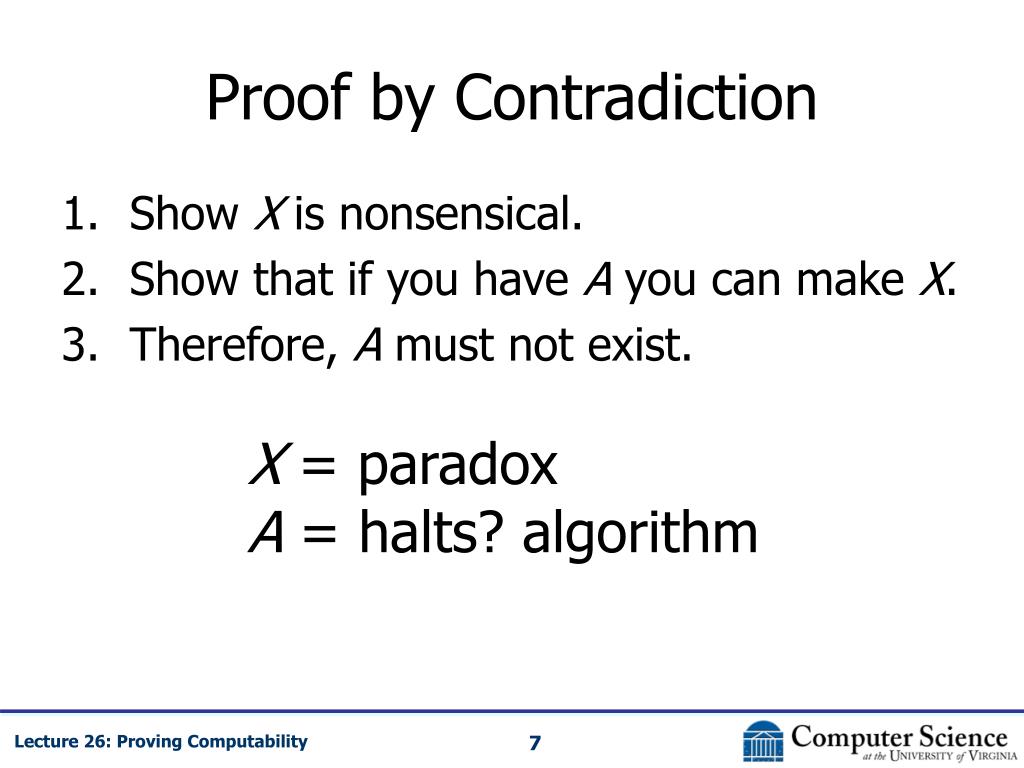 Proof by Contradiction

1. Show $X$ is nonsensical.
2. Show that if you have $A$ you can make $X$.
3. Therefore, $A$ must not exist.

$X$ = paradox
$A$ = halts? algorithm

Lecture 26: Proving Computability

7

Computer Science at the University of Virginia